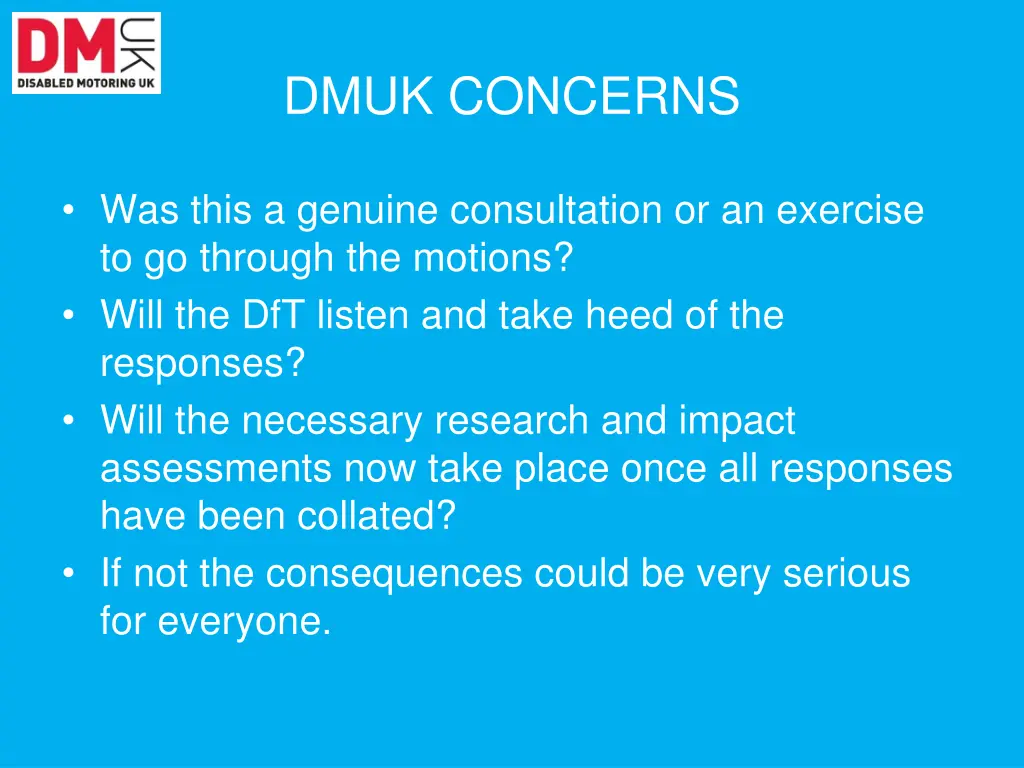 DM UK
DISABLED MOTORING UK

DMUK CONCERNS

• Was this a genuine consultation or an exercise to go through the motions?
• Will the DfT listen and take heed of the responses?
• Will the necessary research and impact assessments now take place once all responses have been collated?
• If not the consequences could be very serious for everyone.